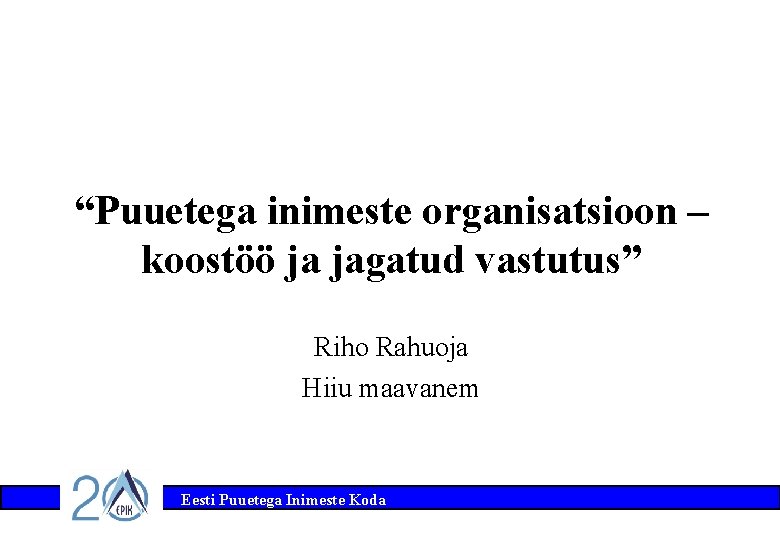 “Puuetega inimeste organisatsioon – koostöö ja jagatud vastutus”

Riho Rahuoja
Hiiu maavanem

20
EPIK

Eesti Puuetega Inimeste Koda